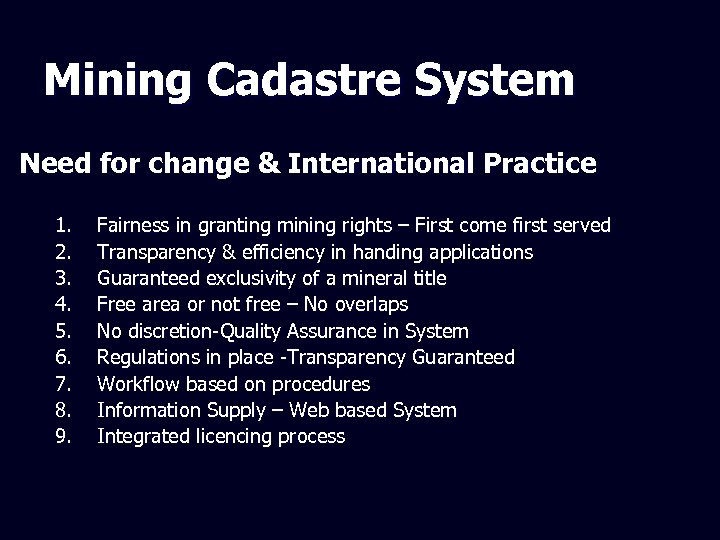 Mining Cadastre System

Need for change & International Practice

1. Fairness in granting mining rights – First come first served
2. Transparency & efficiency in handing applications
3. Guaranteed exclusivity of a mineral title
4. Free area or not free – No overlaps
5. No discretion-Quality Assurance in System
6. Regulations in place -Transparency Guaranteed
7. Workflow based on procedures
8. Information Supply – Web based System
9. Integrated licencing process